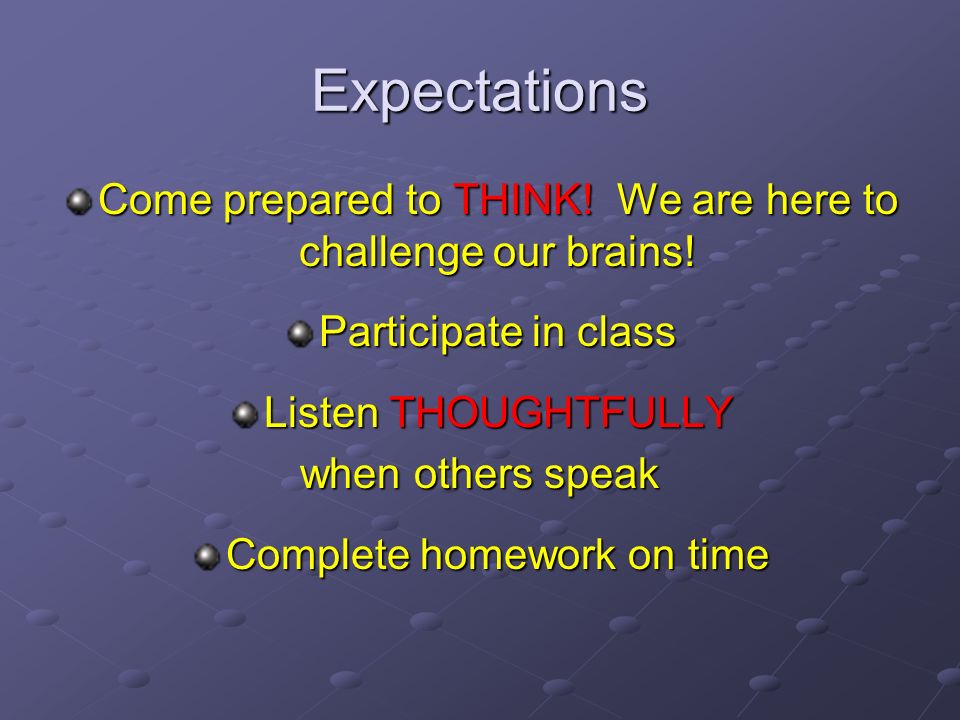 Expectations

Come prepared to THINK! We are here to challenge our brains!

Participate in class

Listen THOUGHTFULLY when others speak

Complete homework on time